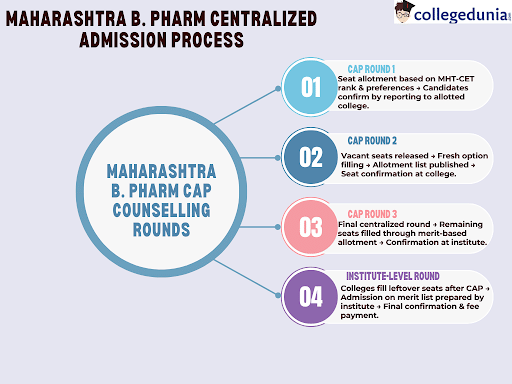 MAHARASHTRA B. PHARM CENTRALIZED ADMISSION PROCESS

collegedunia

MAHARASHTRA B. PHARM CAP COUNSELLING ROUNDS

01
CAP ROUND 1
Seat allotment based on MHT-CET rank & preferences → Candidates confirm by reporting to allotted college.

02
CAP ROUND 2
Vacant seats released → Fresh option filling → Allotment list published → Seat confirmation at college.

03
CAP ROUND 3
Final centralized round → Remaining seats filled through merit-based allotment → Confirmation at institute.

04
INSTITUTE-LEVEL ROUND
Colleges fill leftover seats after CAP → Admission on merit list prepared by institute → Final confirmation & fee payment.